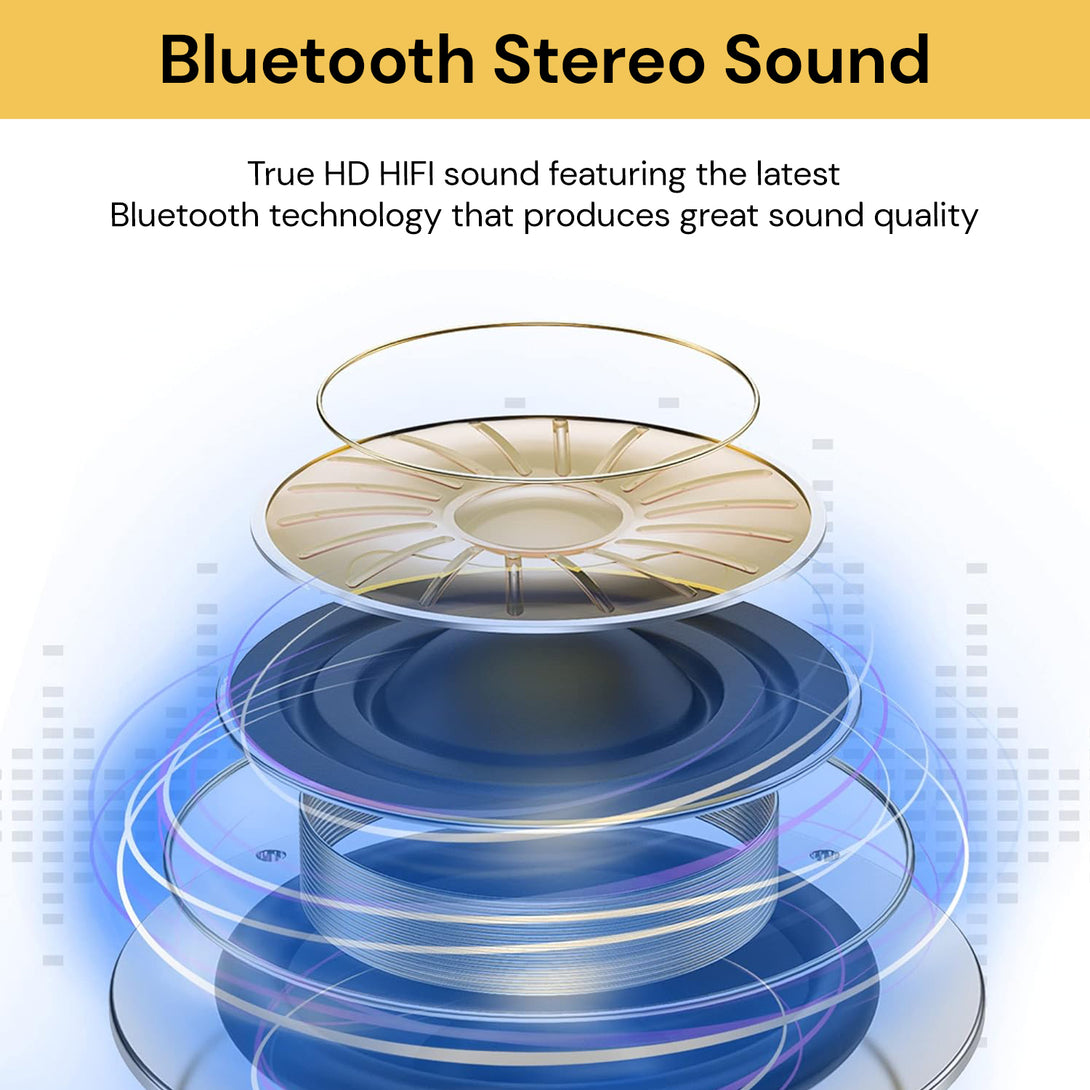 Bluetooth Stereo Sound

True HD HIFI sound featuring the latest Bluetooth technology that produces great sound quality